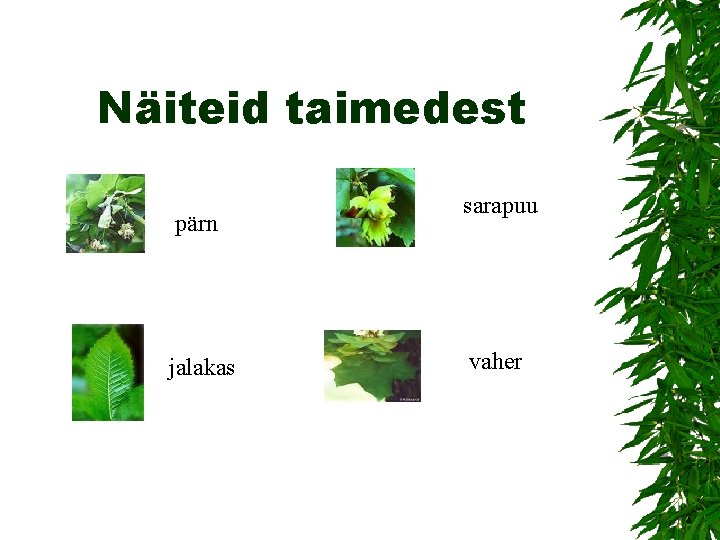 Näiteid taimedest

pärn

sarapuu

jalakas

vaher